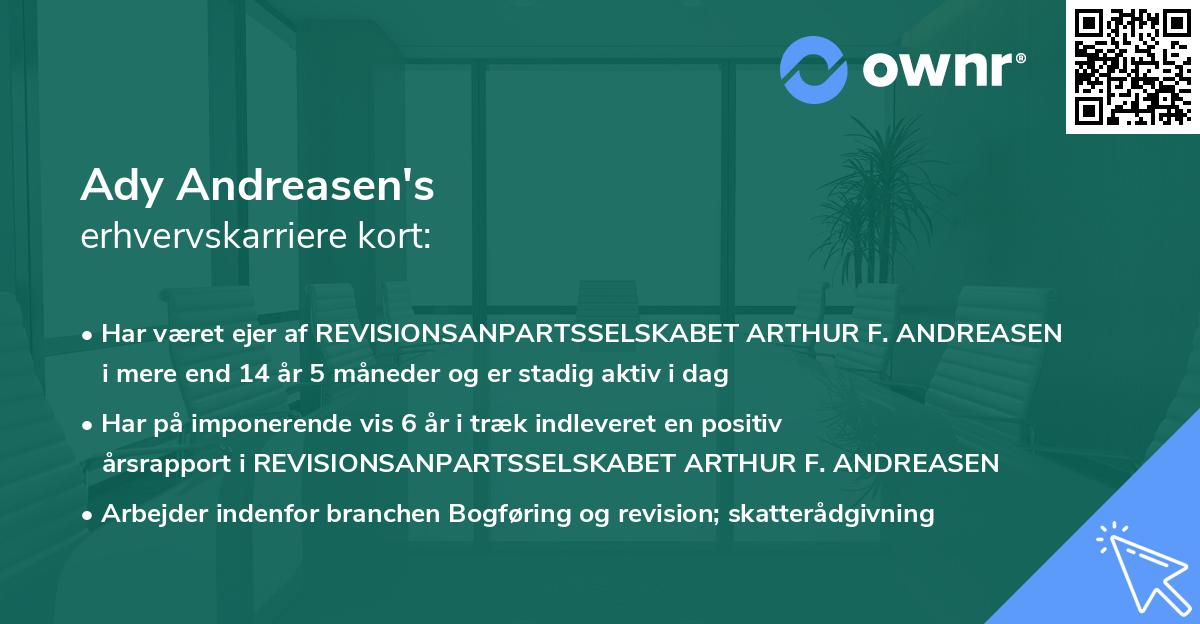 ownr®

Ady Andreasen's
erhvervskarriere kort:

• Har været ejer af REVISIONSANPARTSSELSKABET ARTHUR F. ANDREASEN i mere end 14 år 5 måneder og er stadig aktiv i dag

• Har på imponerende vis 6 år i træk indleveret en positiv årsrapport i REVISIONSANPARTSSELSKABET ARTHUR F. ANDREASEN

• Arbejder indenfor branchen Bogføring og revision; skatterådgivning